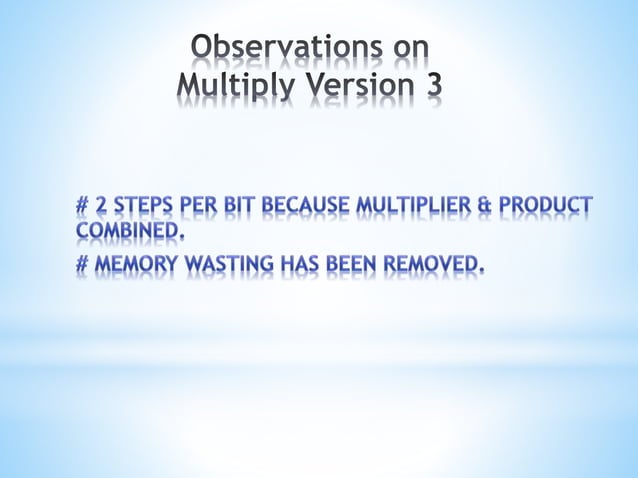 Observations on Multiply Version 3

# 2 STEPS PER BIT BECAUSE MULTIPLIER & PRODUCT COMBINED.

# MEMORY WASTING HAS BEEN REMOVED.